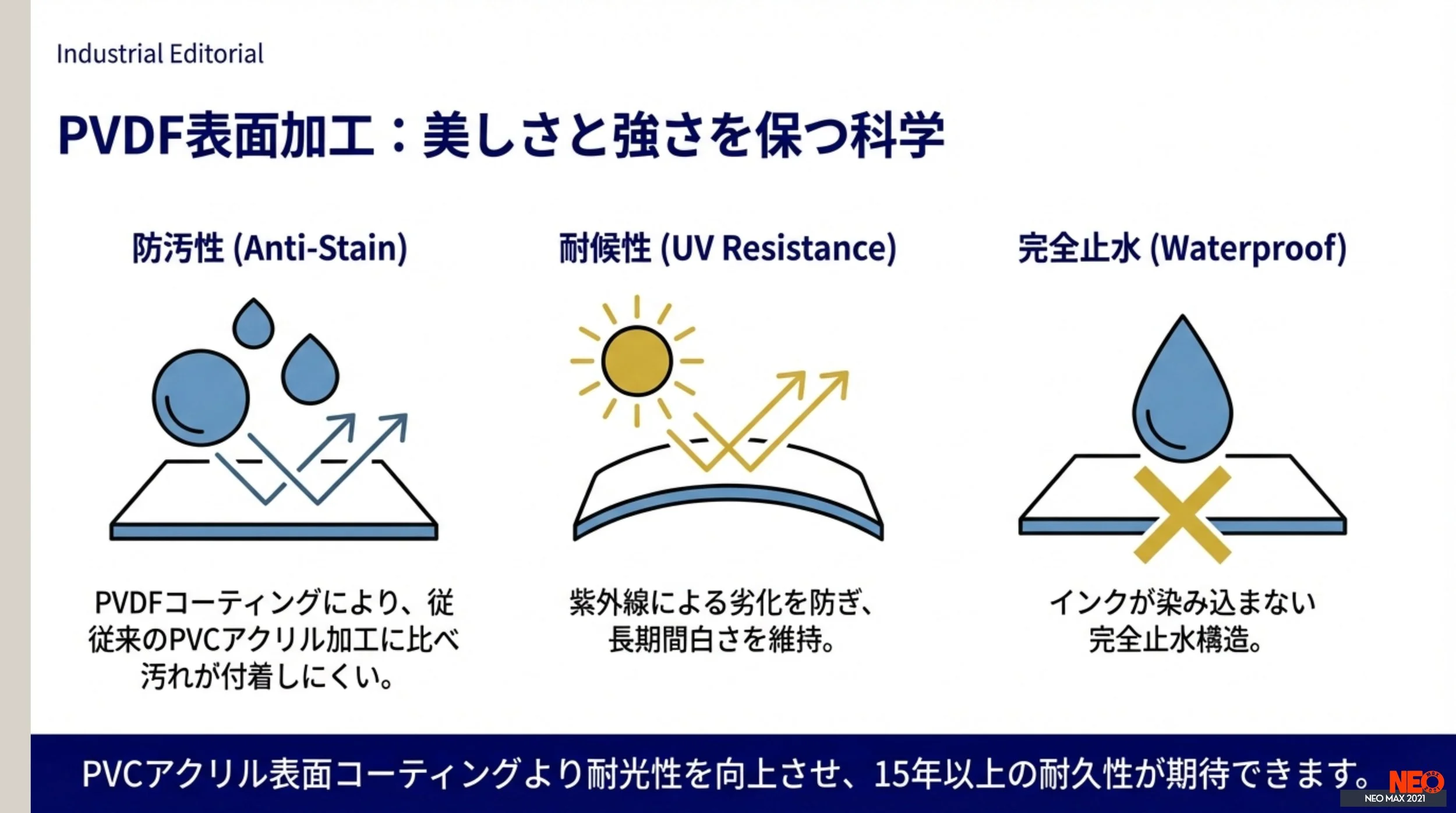 Industrial Editorial

PVDF表面加工：美しさと強さを保つ科学

防汚性 (Anti-Stain)

PVDFコーティングにより、従従来のPVCアクリル加工に比べ汚れが付着しにくい。

耐候性 (UV Resistance)

紫外線による劣化を防ぎ、長期間白さを維持。

完全止水 (Waterproof)

インクが染み込まない完全止水構造。

PVCアクリル表面コーティングより耐光性を向上させ、15年以上の耐久性が期待できます。

NEO
NEO MAX 2021